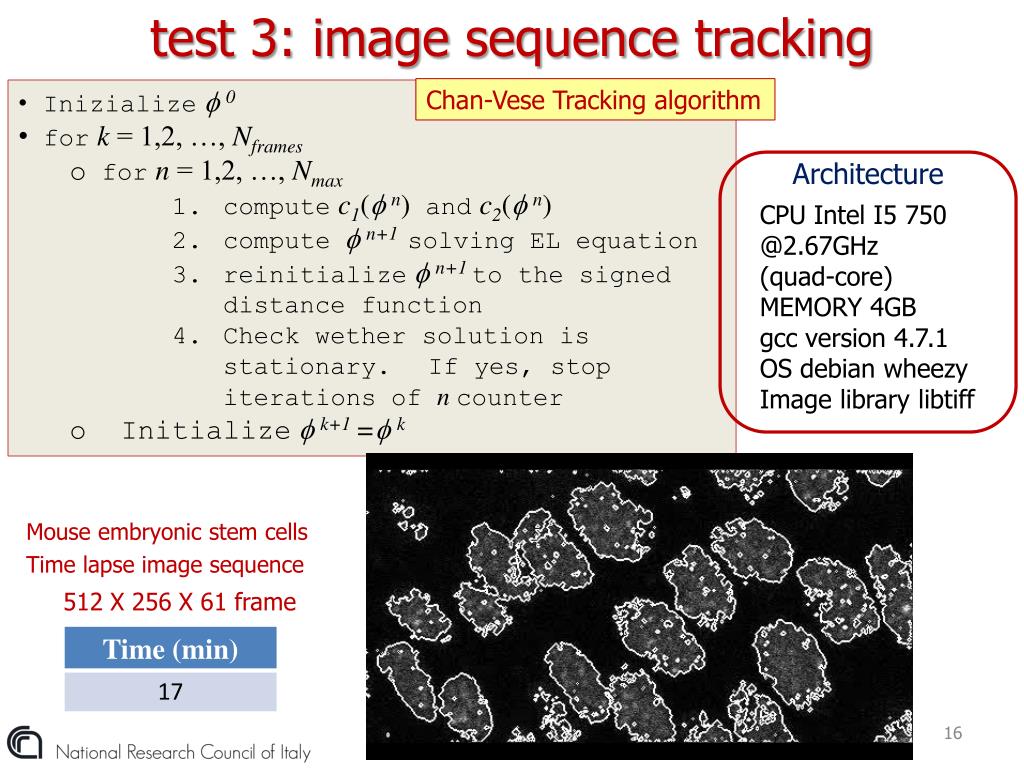 test 3: image sequence tracking

Chan-Vese Tracking algorithm

• Inizialize $\phi^0$
• for $k = 1,2, \ldots, N_{frames}$
 o for $n = 1,2, \ldots, N_{max}$
  1. compute $c_1(\phi^n)$ and $c_2(\phi^n)$
  2. compute $\phi^{n+1}$ solving EL equation
  3. reinitialize $\phi^{n+1}$ to the signed distance function
  4. Check wether solution is stationary. If yes, stop iterations of $n$ counter
 o Initialize $\phi^{k+1} = \phi^k$

Architecture
CPU Intel I5 750 @2.67GHz (quad-core)
MEMORY 4GB
gcc version 4.7.1
OS debian wheezy
Image library libtiff

Mouse embryonic stem cells
Time lapse image sequence
512 X 256 X 61 frame

| Time (min) |
|---|
| 17 |

National Research Council of Italy

16